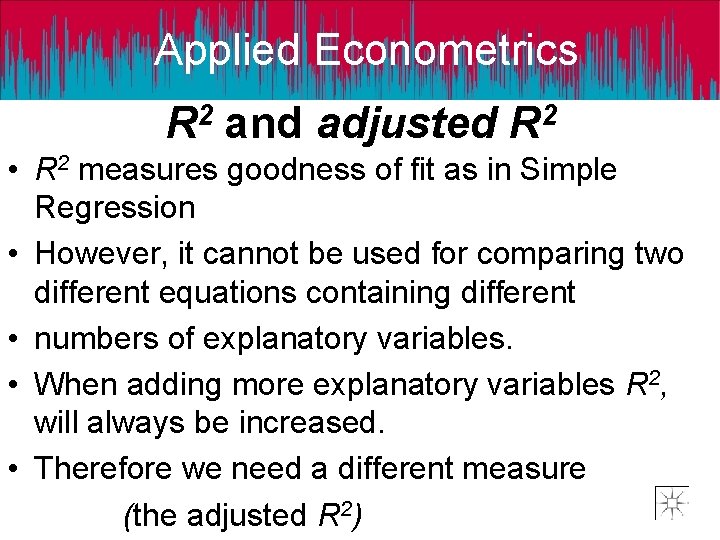 Applied Econometrics

$R^2$ and adjusted $R^2$

• $R^2$ measures goodness of fit as in Simple Regression

• However, it cannot be used for comparing two different equations containing different

• numbers of explanatory variables.

• When adding more explanatory variables $R^2$, will always be increased.

• Therefore we need a different measure (the adjusted $R^2$)